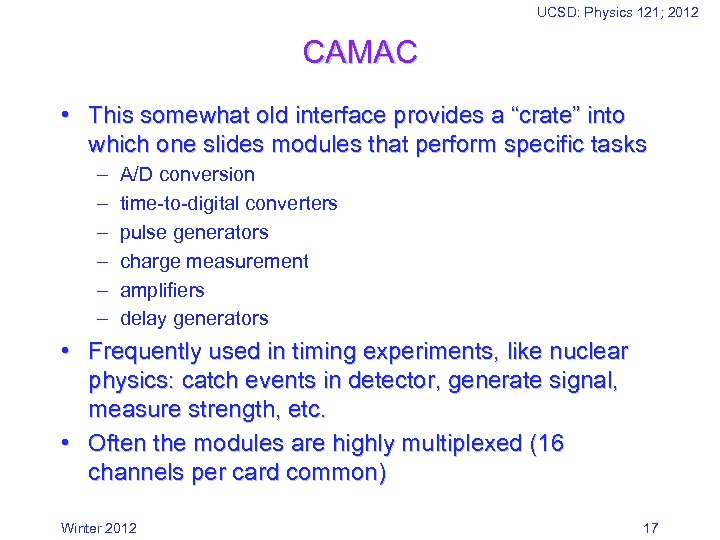 UCSD: Physics 121; 2012

CAMAC

• This somewhat old interface provides a “crate” into which one slides modules that perform specific tasks
– A/D conversion
– time-to-digital converters
– pulse generators
– charge measurement
– amplifiers
– delay generators
• Frequently used in timing experiments, like nuclear physics: catch events in detector, generate signal, measure strength, etc.
• Often the modules are highly multiplexed (16 channels per card common)

Winter 2012

17